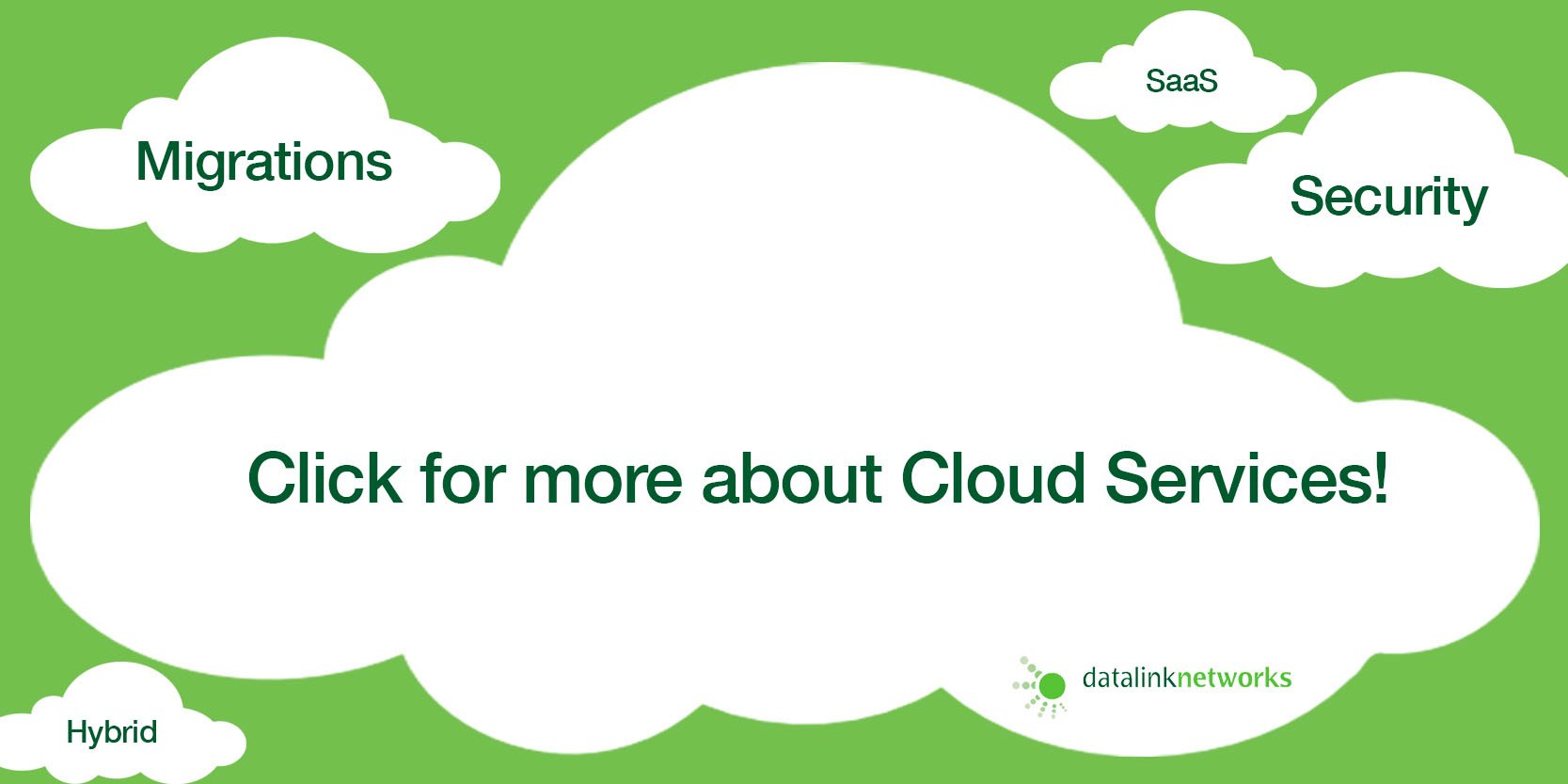 Migrations

SaaS

Security

Click for more about Cloud Services!

datalinknetworks

Hybrid